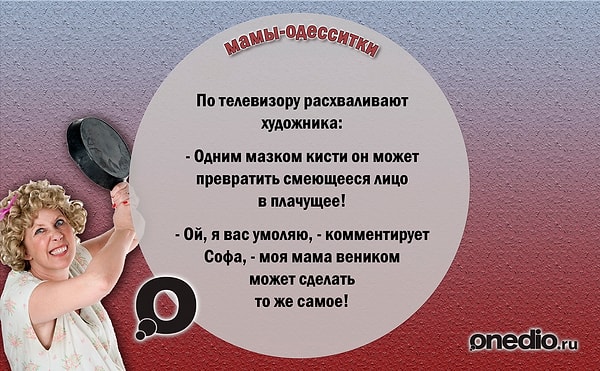 мамы-одесситки

По телевизору расхваливают художника:

- Одним мазком кисти он может превратить смеющееся лицо в плачущее!

- Ой, я вас умоляю, - комментирует Софа, - моя мама веником может сделать то же самое!

onedio.ru